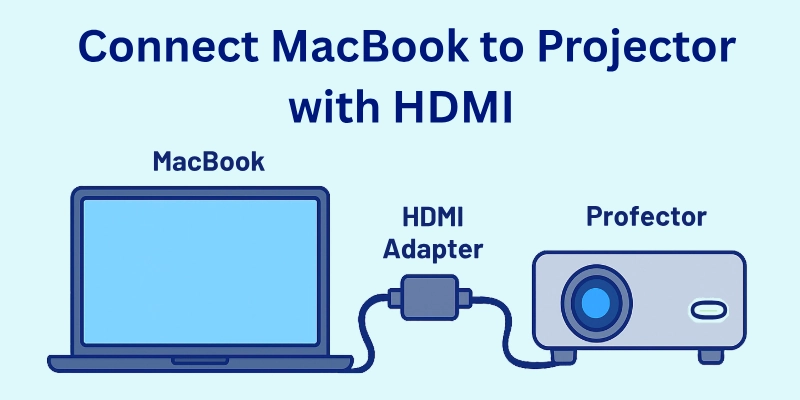 Connect MacBook to Projector with HDMI

MacBook

HDMI Adapter

Profector